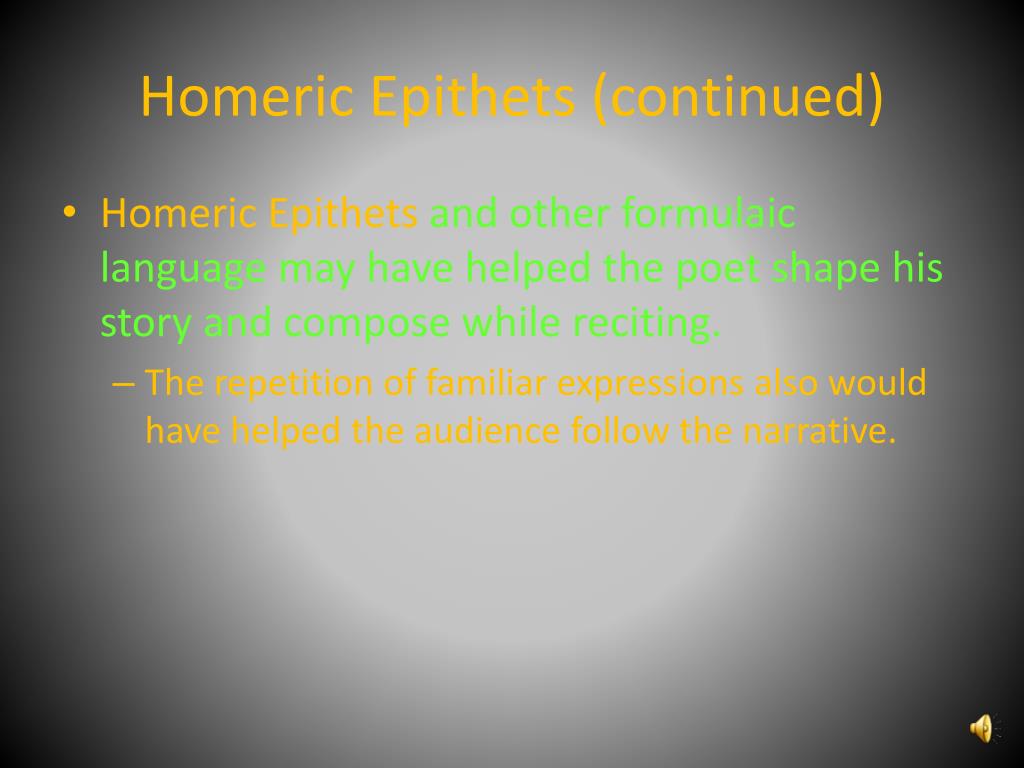 Homeric Epithets (continued)

• Homeric Epithets and other formulaic language may have helped the poet shape his story and compose while reciting.

– The repetition of familiar expressions also would have helped the audience follow the narrative.